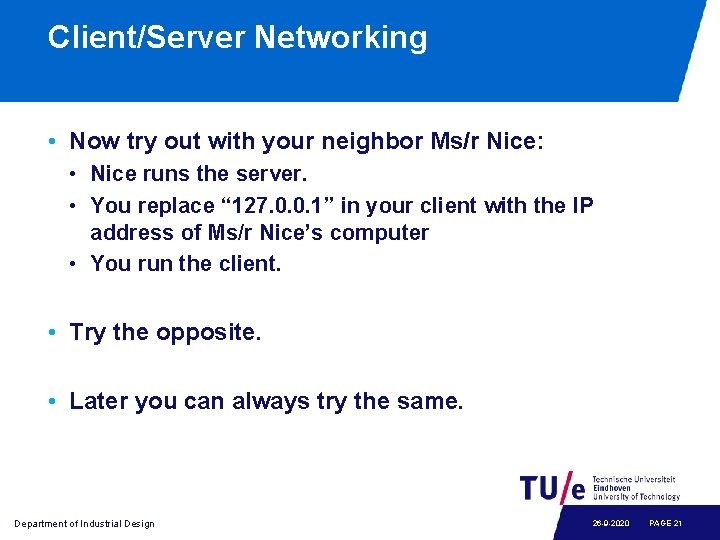 Client/Server Networking

• Now try out with your neighbor Ms/r Nice:
  • Nice runs the server.
  • You replace “127.0.0.1” in your client with the IP address of Ms/r Nice’s computer
  • You run the client.

• Try the opposite.

• Later you can always try the same.

TU/e Technische Universiteit Eindhoven University of Technology

Department of Industrial Design

26-9-2020 PAGE 21